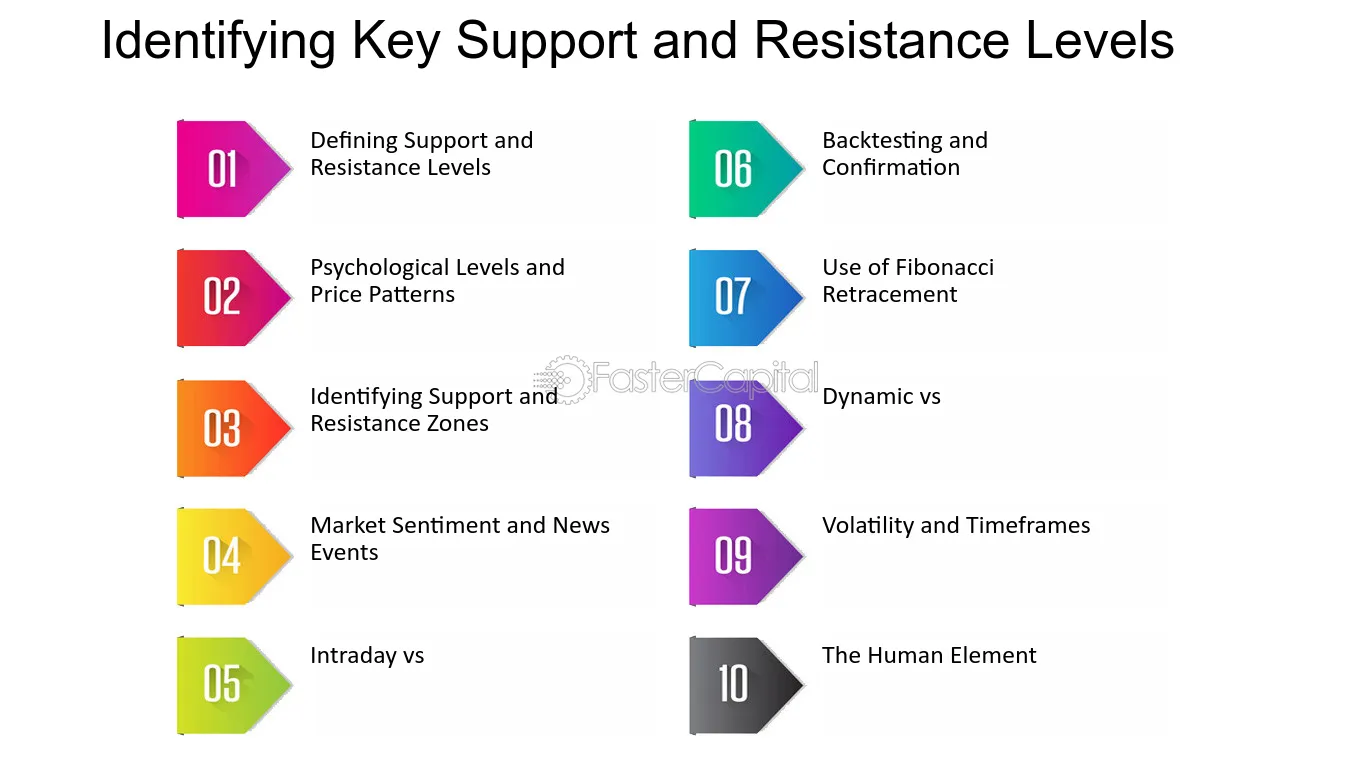 Identifying Key Support and Resistance Levels

01
Defining Support and Resistance Levels

02
Psychological Levels and Price Patterns

03
Identifying Support and Resistance Zones

04
Market Sentiment and News Events

05
Intraday vs

06
Backtesting and Confirmation

07
Use of Fibonacci Retracement

08
Dynamic vs

09
Volatility and Timeframes

10
The Human Element

FasterCapital